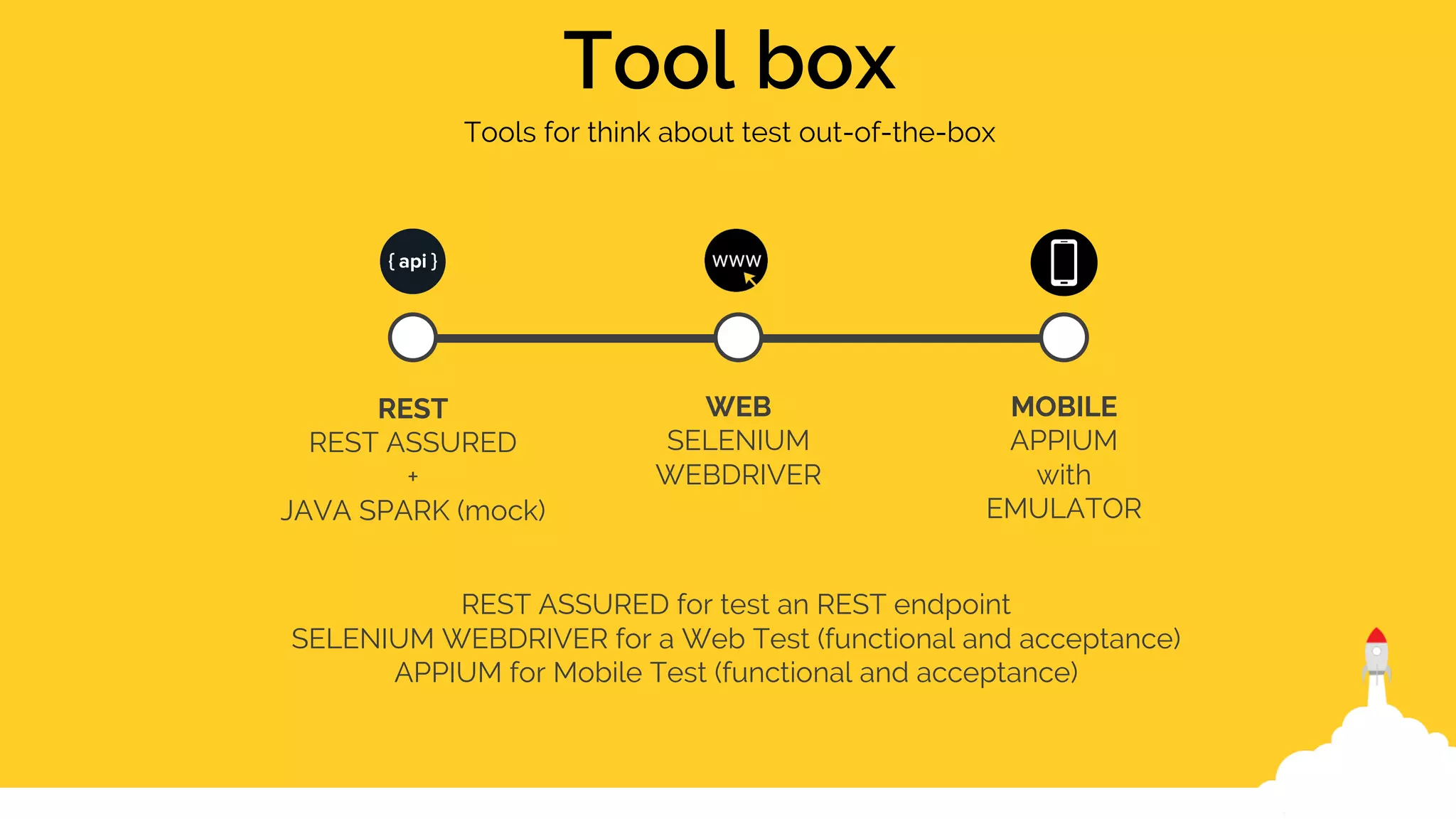 Tool box

Tools for think about test out-of-the-box

{ api }

www

REST
REST ASSURED
+
JAVA SPARK (mock)

WEB
SELENIUM
WEBDRIVER

MOBILE
APPIUM
with
EMULATOR

REST ASSURED for test an REST endpoint
SELENIUM WEBDRIVER for a Web Test (functional and acceptance)
APPIUM for Mobile Test (functional and acceptance)